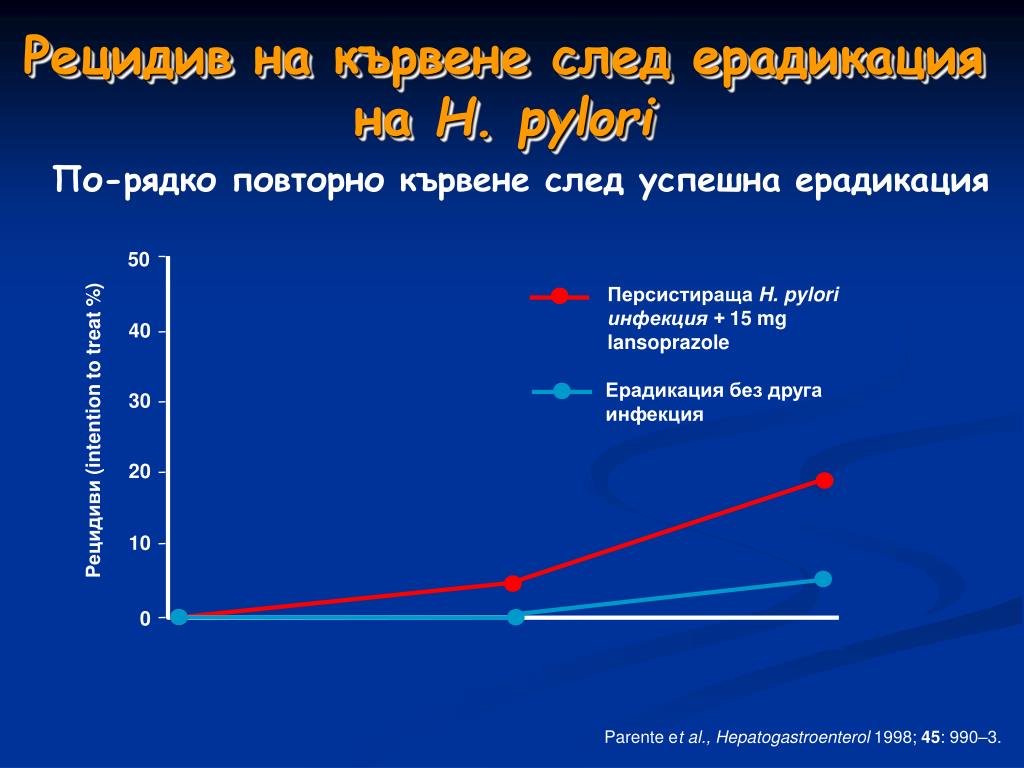 Рецидив на кървене след ерадикация на H. pylori

По-рядко повторно кървене след успешна ерадикация

Рецидиви (intention to treat %)

50
40
30
20
10
0

Персистираща H. pylori инфекция + 15 mg lansoprazole

Ерадикация без друга инфекция

Parente et al., Hepatogastroenterol 1998; 45: 990–3.